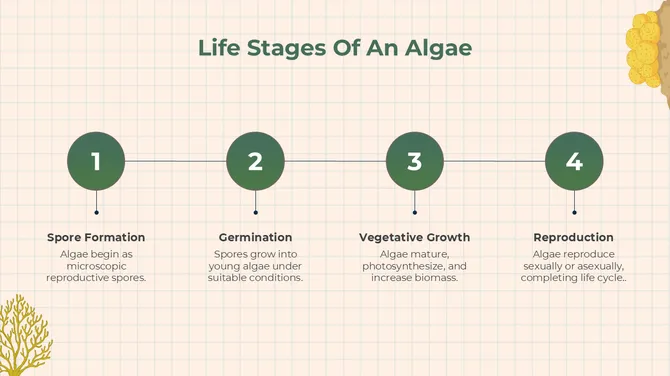 Life Stages Of An Algae

1

Spore Formation
Algae begin as microscopic reproductive spores.

2

Germination
Spores grow into young algae under suitable conditions.

3

Vegetative Growth
Algae mature, photosynthesize, and increase biomass.

4

Reproduction
Algae reproduce sexually or asexually, completing life cycle..